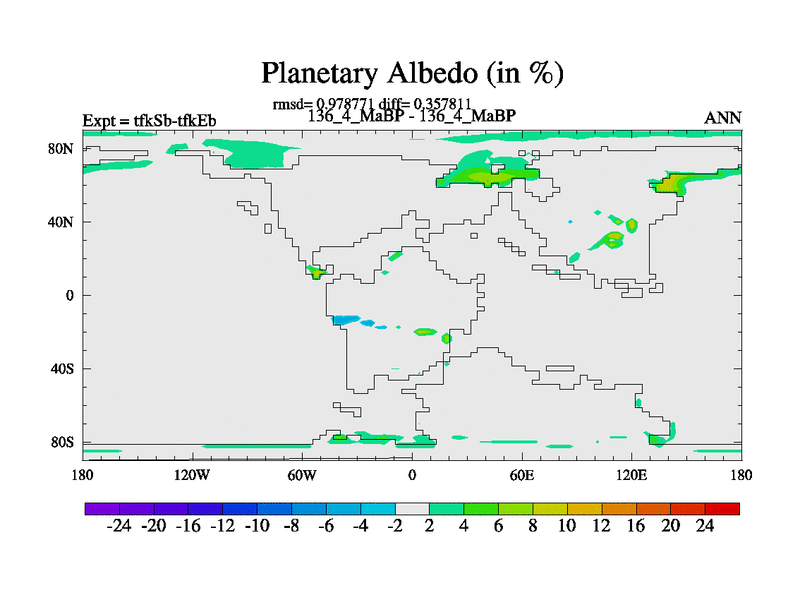 Planetary Albedo (in %)

rmsd= 0.978771 diff= 0.357811
Expt = tfkSb-tfkEb
136_4_MaBP - 136_4_MaBP
ANN

80N
40N
0
40S
80S

180
120W
60W
0
60E
120E
180

-24 -20 -16 -12 -10 -8 -6 -4 -2 2 4 6 8 10 12 16 20 24